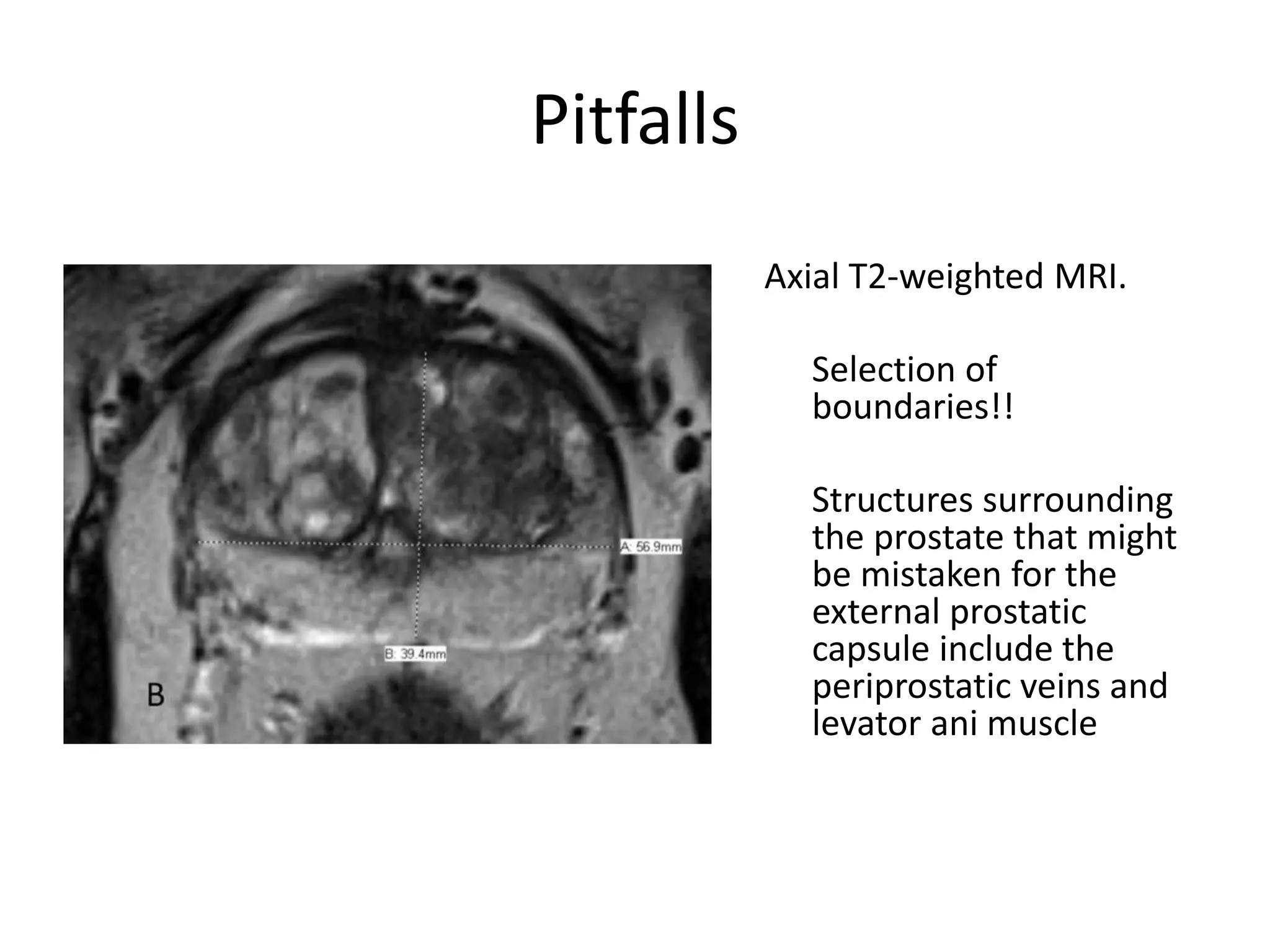 Pitfalls

A: 56.9mm

B: 39.4mm

B

Axial T2-weighted MRI.

Selection of boundaries!!

Structures surrounding the prostate that might be mistaken for the external prostatic capsule include the periprostatic veins and levator ani muscle